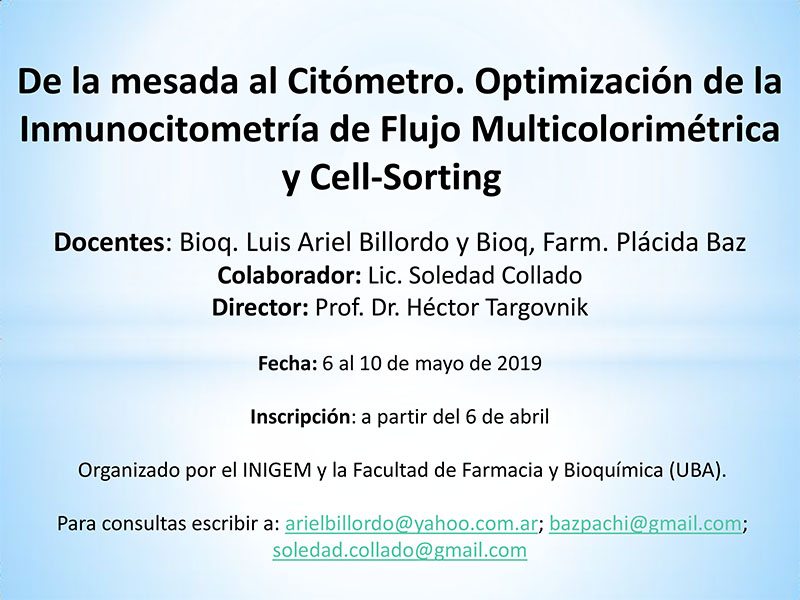 De la mesada al Citómetro. Optimización de la Inmunocitometría de Flujo Multicolorimétrica y Cell-Sorting

Docentes: Bioq. Luis Ariel Billordo y Bioq, Farm. Plácida Baz
Colaborador: Lic. Soledad Collado
Director: Prof. Dr. Héctor Targovnik

Fecha: 6 al 10 de mayo de 2019

Inscripción: a partir del 6 de abril

Organizado por el INIGEM y la Facultad de Farmacia y Bioquímica (UBA).

Para consultas escribir a: arielbillordo@yahoo.com.ar; bazpachi@gmail.com; soledad.collado@gmail.com